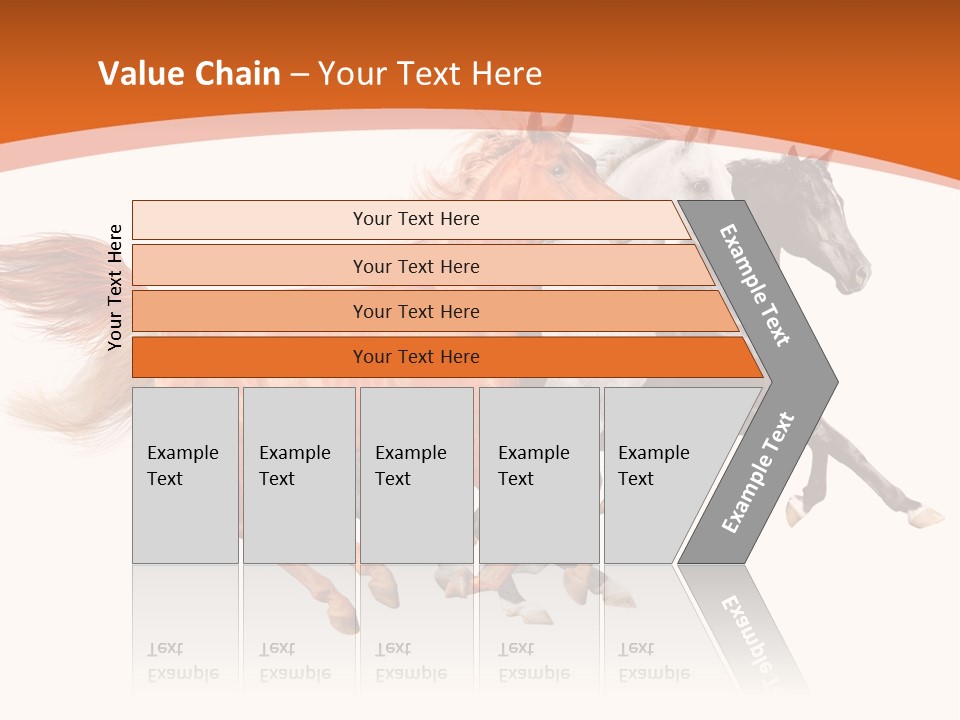 Value Chain – Your Text Here

Your Text Here

Your Text Here

Your Text Here

Your Text Here

Your Text Here

Example Text

Example Text

Example Text

Example Text

Example Text

Example Text

Example Text